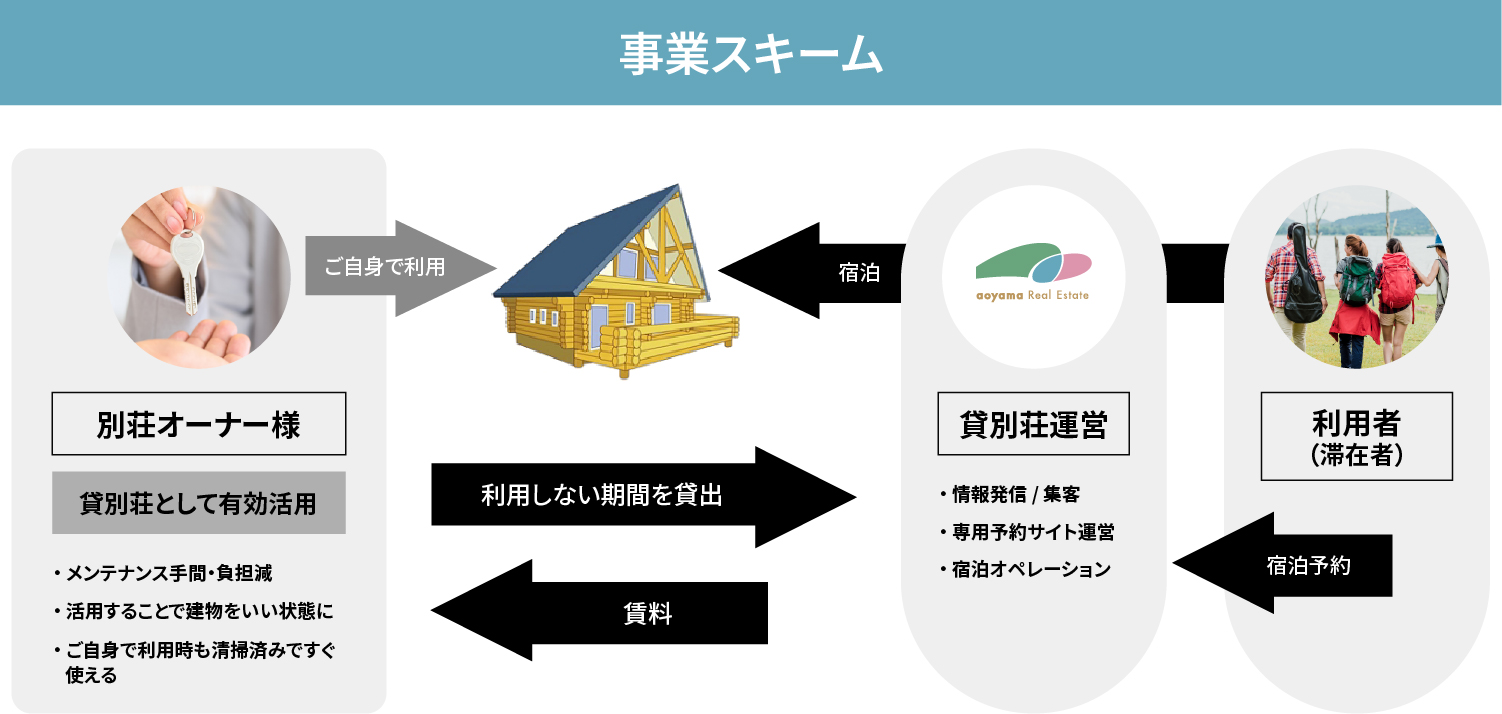 事業スキーム

ご自身で利用

宿泊

aoyama Real Estate

別荘オーナー様

貸別荘として有効活用

・メンテナンス手間・負担減
・活用することで建物をいい状態に
・ご自身で利用時も清掃済みですぐ使える

利用しない期間を貸出

賃料

貸別荘運営

・情報発信 / 集客
・専用予約サイト運営
・宿泊オペレーション

利用者
(滞在者)

宿泊予約